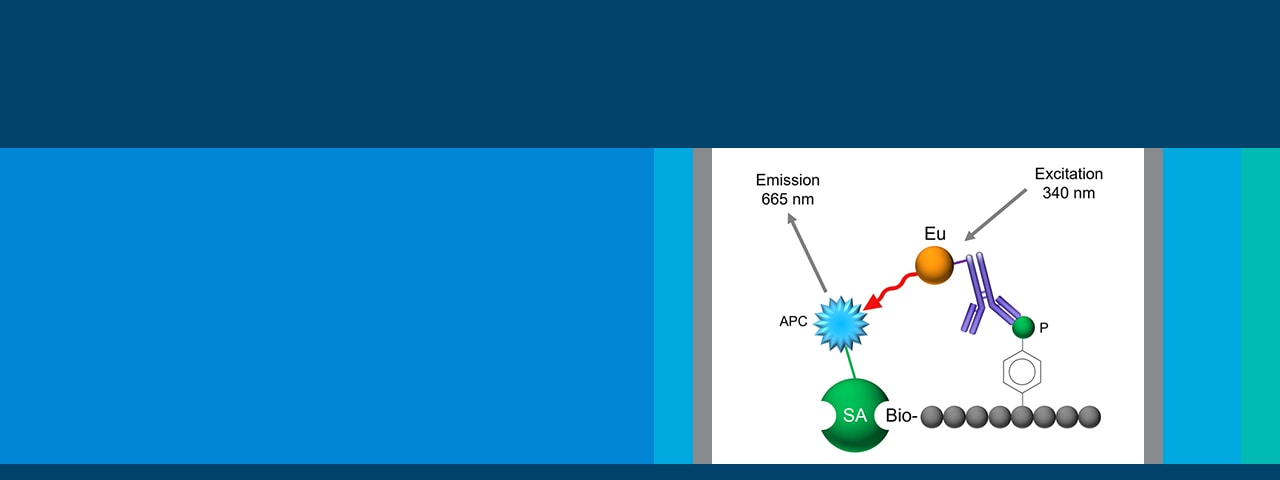 Emission
665 nm

Excitation
340 nm

Eu

APC

P

SA

Bio-